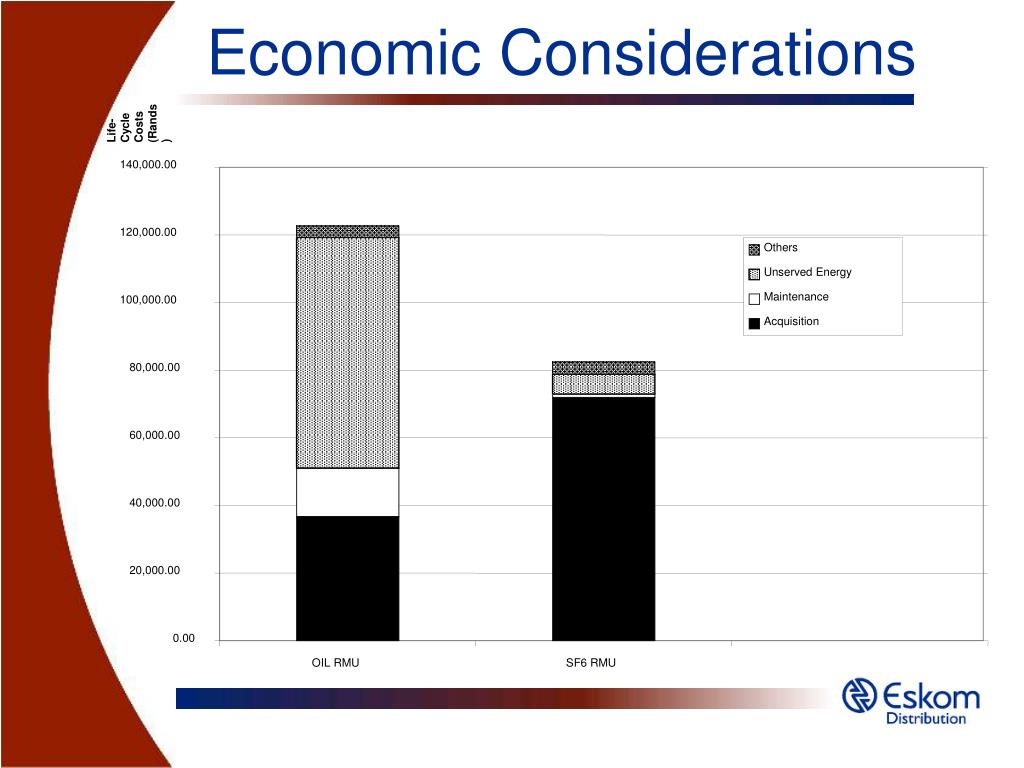 Economic Considerations

Life-Cycle Costs (Rands)

140,000.00
120,000.00
100,000.00
80,000.00
60,000.00
40,000.00
20,000.00
0.00

Others
Unserved Energy
Maintenance
Acquisition

OIL RMU
SF6 RMU

Eskom
Distribution